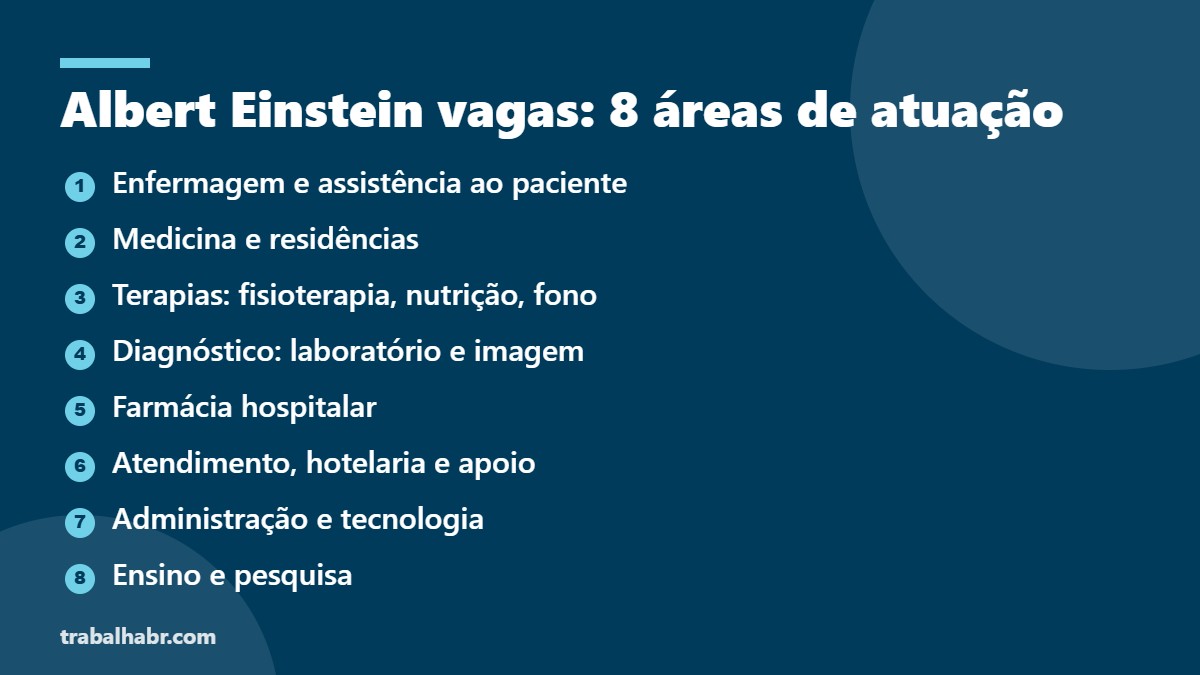 Albert Einstein vagas: 8 áreas de atuação

1 Enfermagem e assistência ao paciente

2 Medicina e residências

3 Terapias: fisioterapia, nutrição, fono

4 Diagnóstico: laboratório e imagem

5 Farmácia hospitalar

6 Atendimento, hotelaria e apoio

7 Administração e tecnologia

8 Ensino e pesquisa

trabalhabr.com